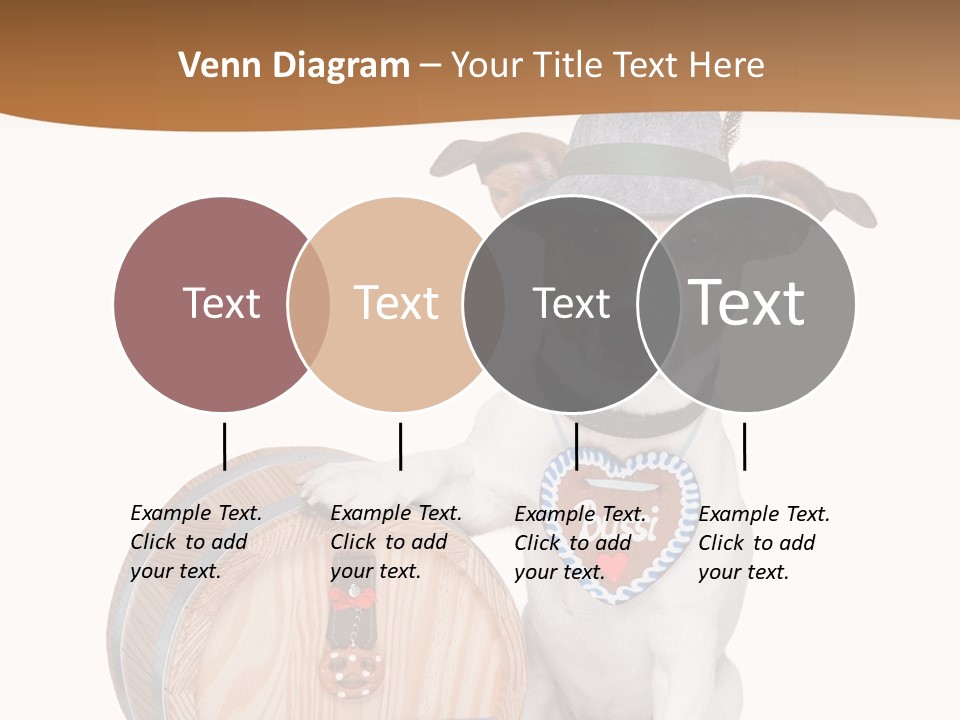 Venn Diagram – Your Title Text Here

Text

Text

Text

Text

Example Text. Click to add your text.

Example Text. Click to add your text.

Example Text. Click to add your text.

Example Text. Click to add your text.

Bussi